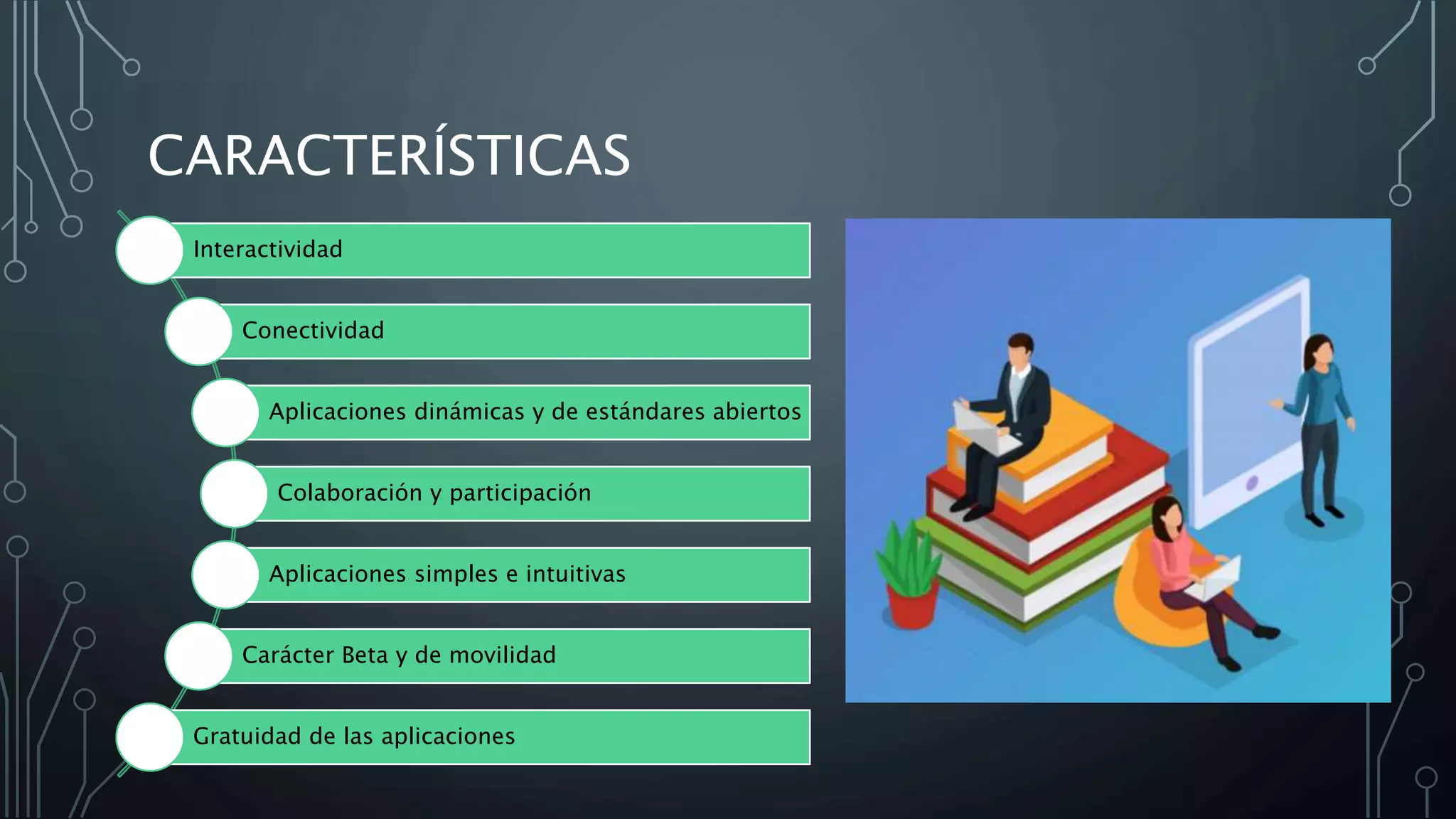 CARACTERÍSTICAS

Interactividad

Conectividad

Aplicaciones dinámicas y de estándares abiertos

Colaboración y participación

Aplicaciones simples e intuitivas

Carácter Beta y de movilidad

Gratuidad de las aplicaciones